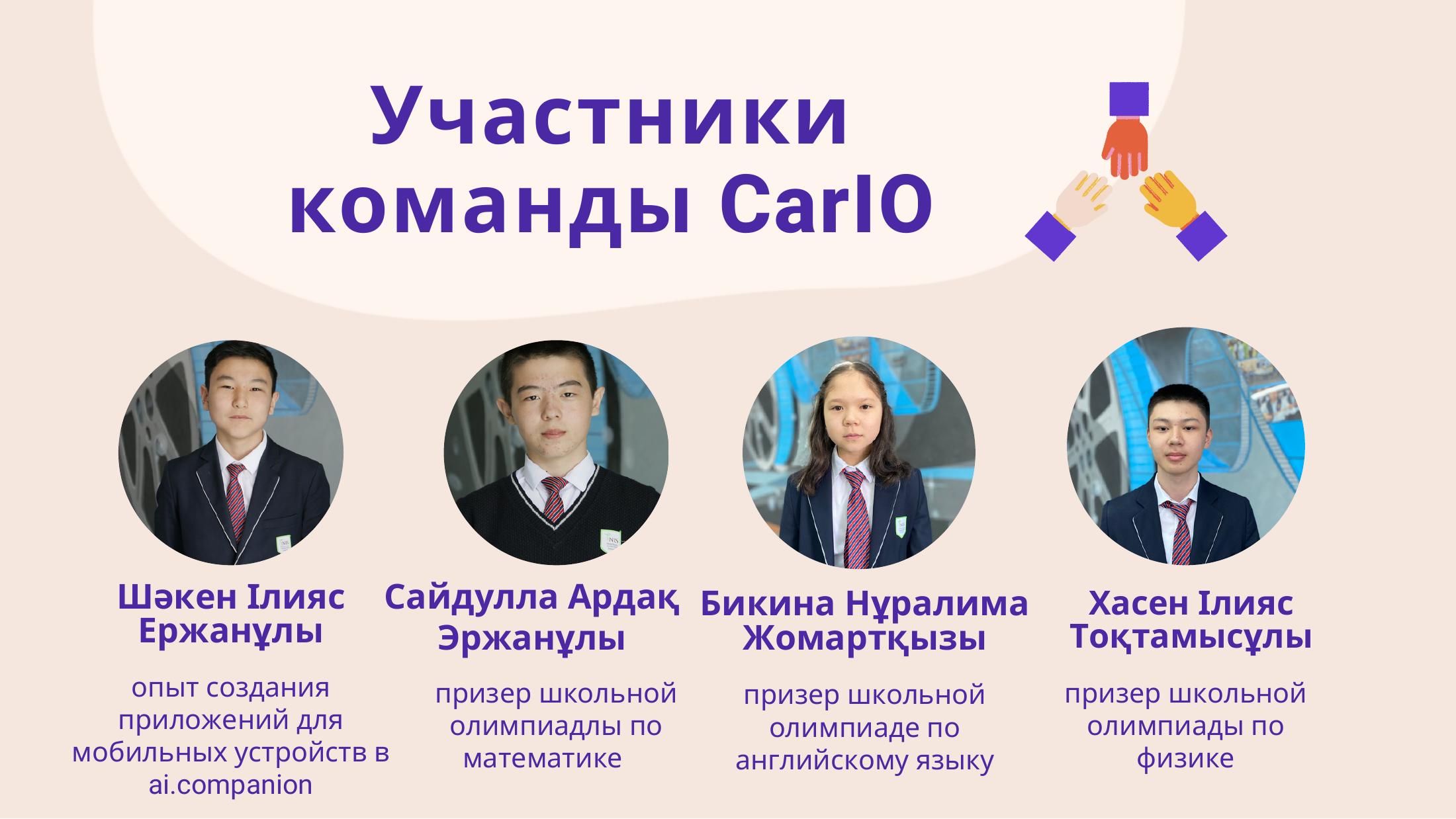 Участники команды CarIO

Шәкен Ілияс Ержанұлы

опыт создания приложений для мобильных устройств в ai.companion

Сайдулла Ардақ Эржанұлы

призер школьной олимпиадлы по математике

Бикина Нұралима Жомартқызы

призер школьной олимпиаде по английскому языку

Хасен Ілияс Тоқтамысұлы

призер школьной олимпиады по физике